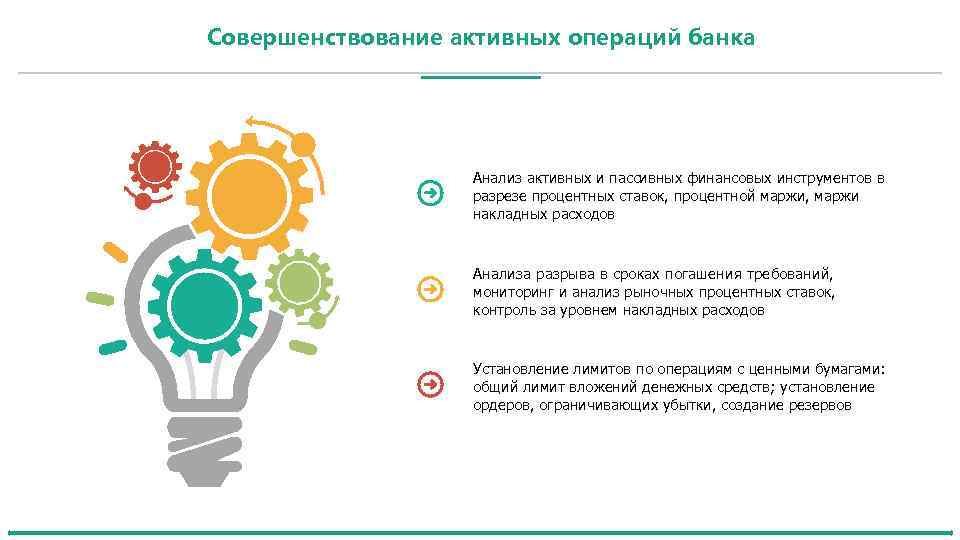 Совершенствование активных операций банка

Анализ активных и пассивных финансовых инструментов в разрезе процентных ставок, процентной маржи, маржи накладных расходов

Анализа разрыва в сроках погашения требований, мониторинг и анализ рыночных процентных ставок, контроль за уровнем накладных расходов

Установление лимитов по операциям с ценными бумагами: общий лимит вложений денежных средств; установление ордеров, ограничивающих убытки, создание резервов